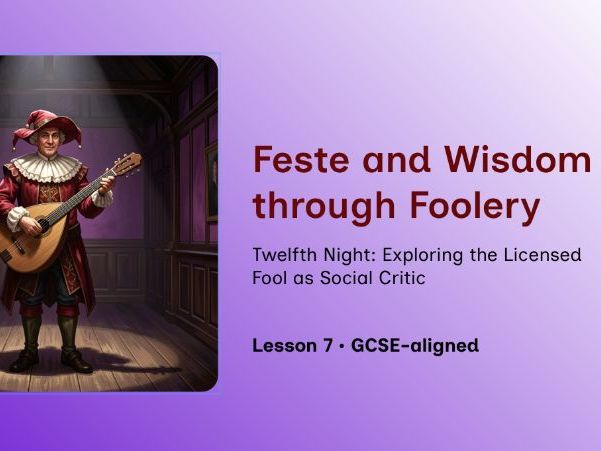 Feste and Wisdom through Foolery

Twelfth Night: Exploring the Licensed Fool as Social Critic

Lesson 7 • GCSE-aligned